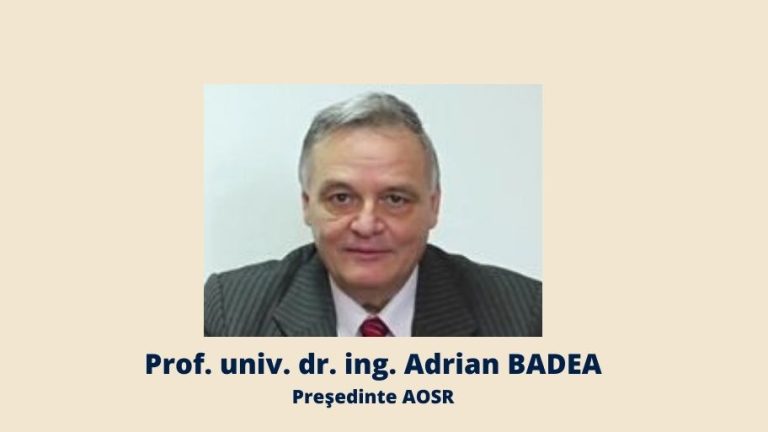 Prof. univ. dr. ing. Adrian BADEA
Preşedinte AOSR